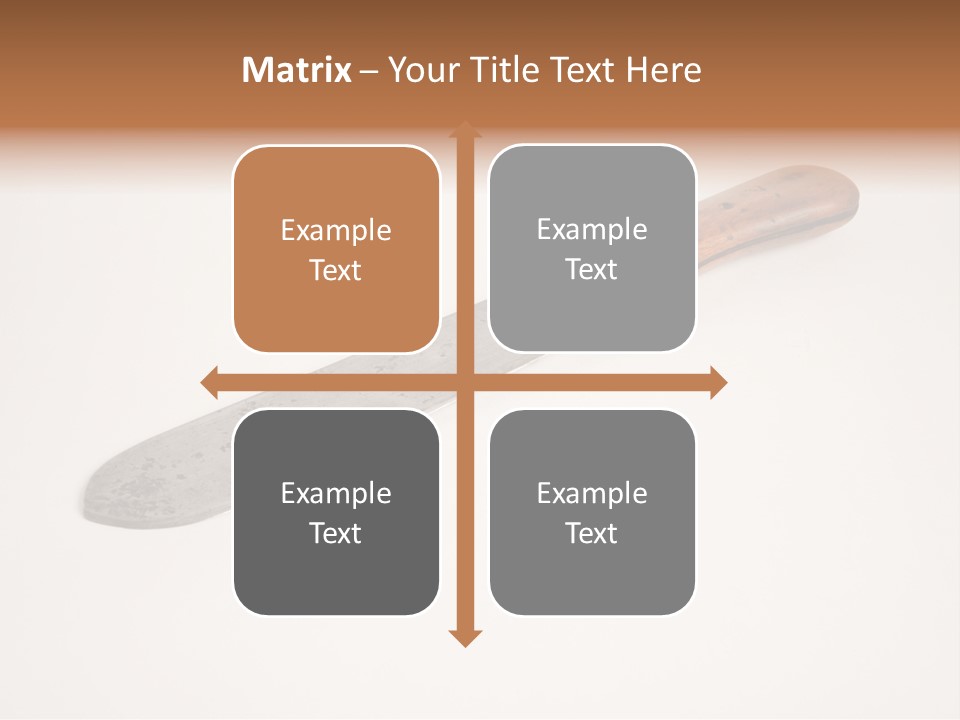 Matrix – Your Title Text Here

Example Text

Example Text

Example Text

Example Text